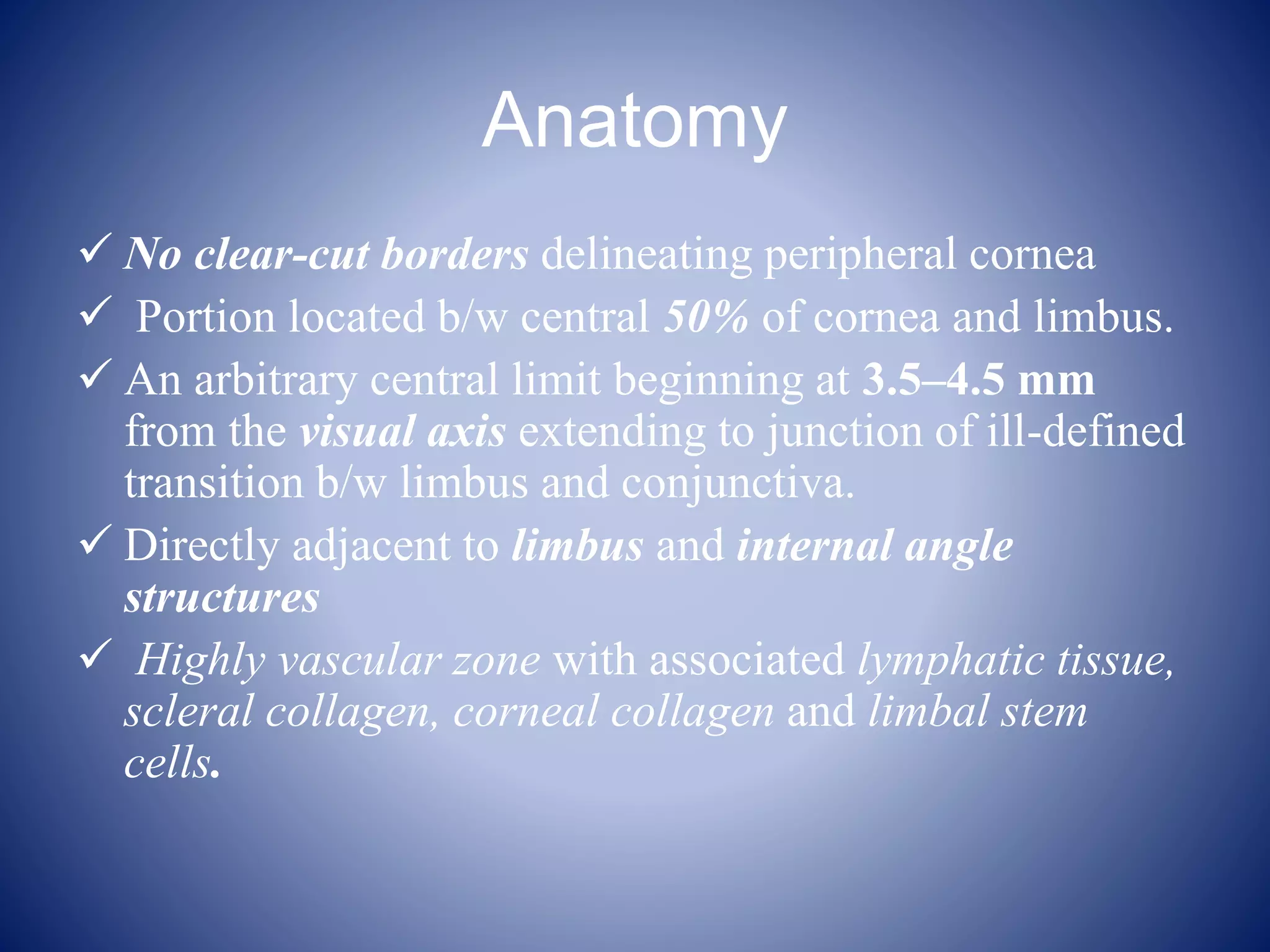 Anatomy

✓ No clear-cut borders delineating peripheral cornea
✓ Portion located b/w central 50% of cornea and limbus.
✓ An arbitrary central limit beginning at 3.5–4.5 mm from the visual axis extending to junction of ill-defined transition b/w limbus and conjunctiva.
✓ Directly adjacent to limbus and internal angle structures
✓ Highly vascular zone with associated lymphatic tissue, scleral collagen, corneal collagen and limbal stem cells.